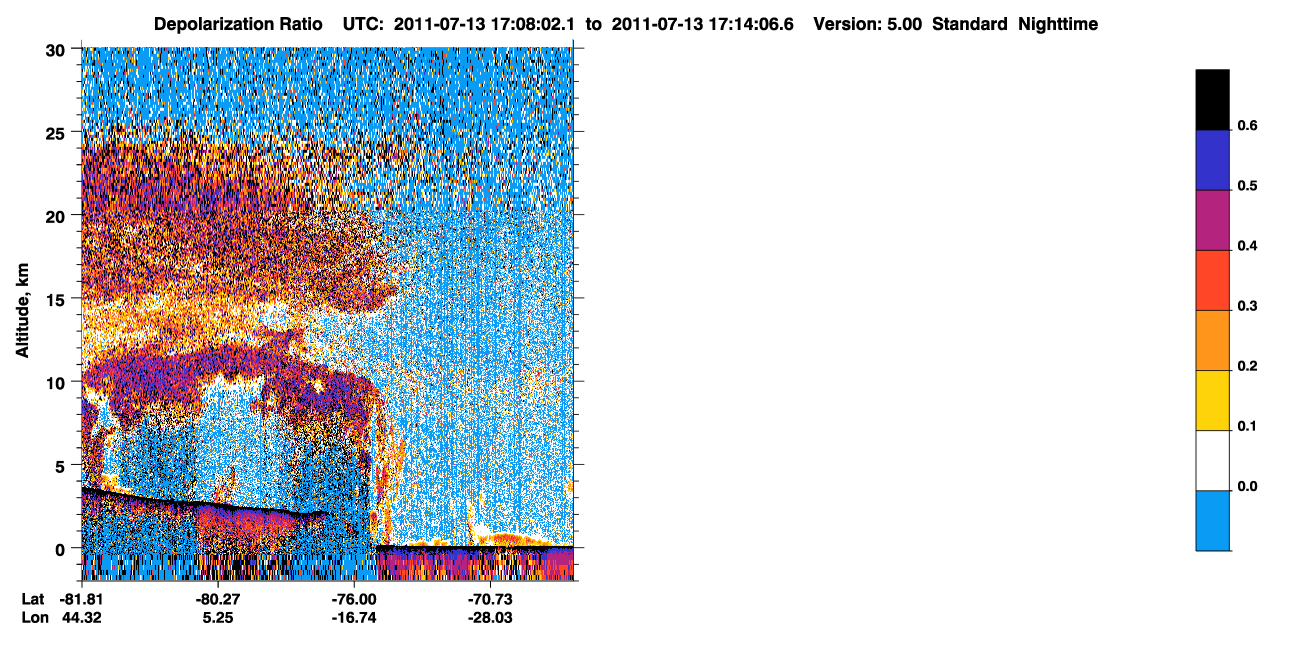 Depolarization Ratio UTC: 2011-07-13 17:08:02.1 to 2011-07-13 17:14:06.6 Version: 5.00 Standard Nighttime

30
25
20
15
10
5
0

Altitude, km

Lat -81.81 -80.27 -76.00 -70.73
Lon 44.32 5.25 -16.74 -28.03

0.6
0.5
0.4
0.3
0.2
0.1
0.0